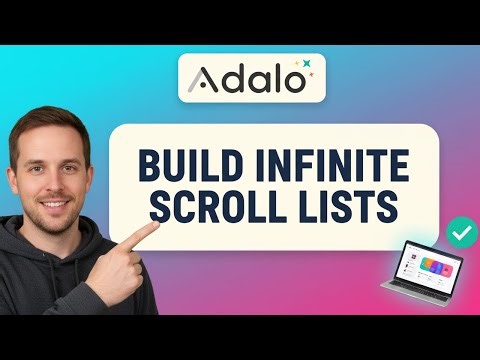 Adalo

BUILD INFINITE SCROLL LISTS